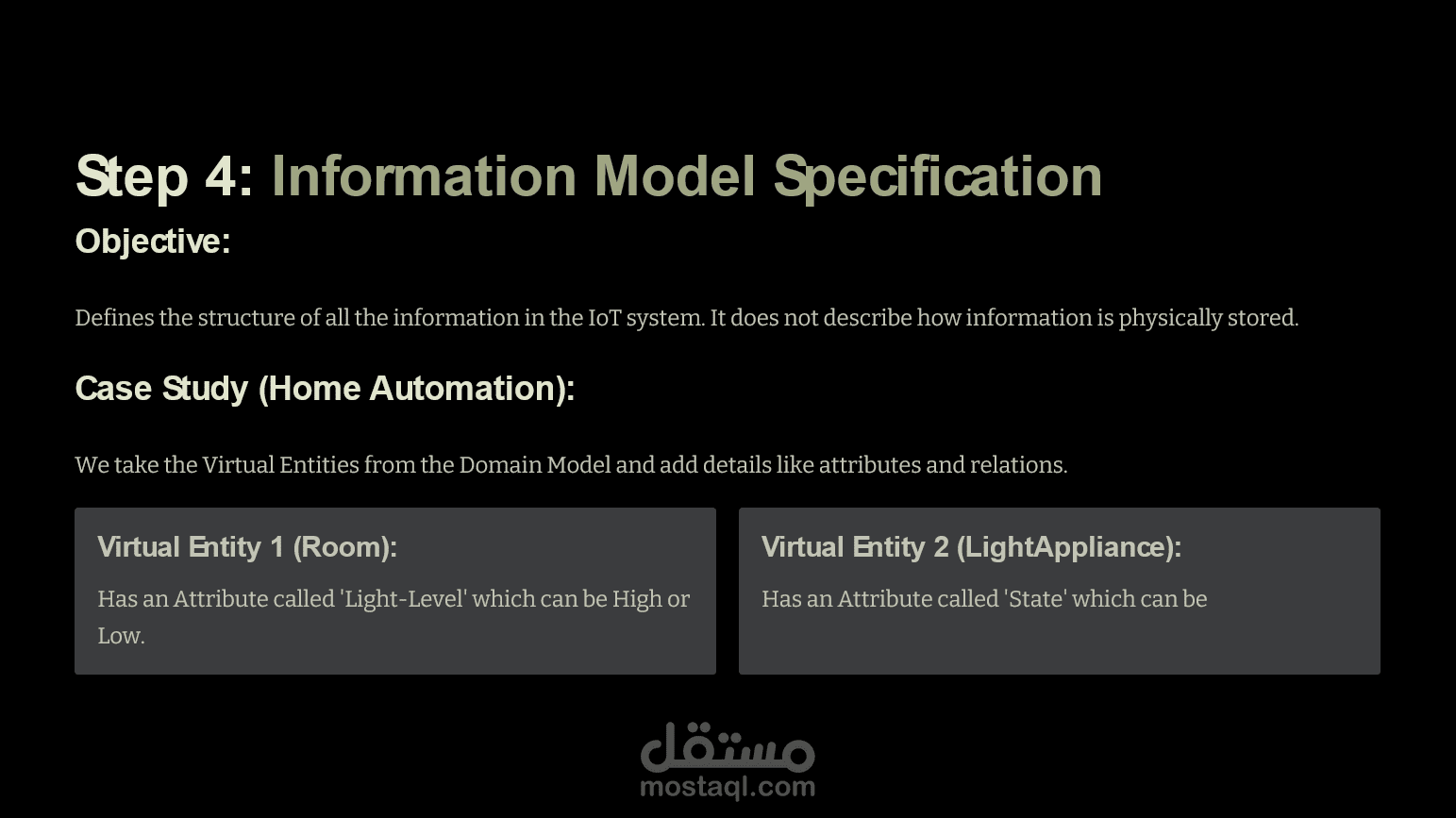 Step 4: Information Model Specification

Objective:

Defines the structure of all the information in the IoT system. It does not describe how information is physically stored.

Case Study (Home Automation):

We take the Virtual Entities from the Domain Model and add details like attributes and relations.

Virtual Entity 1 (Room):

Has an Attribute called 'Light-Level' which can be High or Low.

Virtual Entity 2 (LightAppliance):

Has an Attribute called 'State' which can be

مستقل
mostaql.com